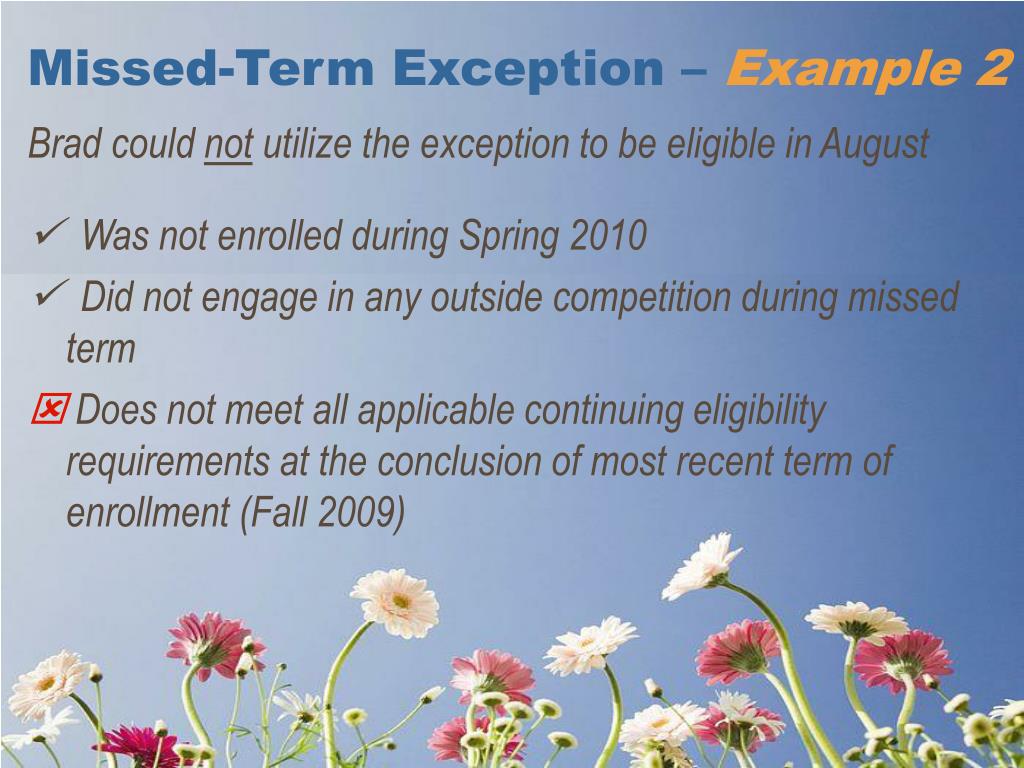 Missed-Term Exception – Example 2

Brad could not utilize the exception to be eligible in August

✓ Was not enrolled during Spring 2010

✓ Did not engage in any outside competition during missed term

☒ Does not meet all applicable continuing eligibility requirements at the conclusion of most recent term of enrollment (Fall 2009)